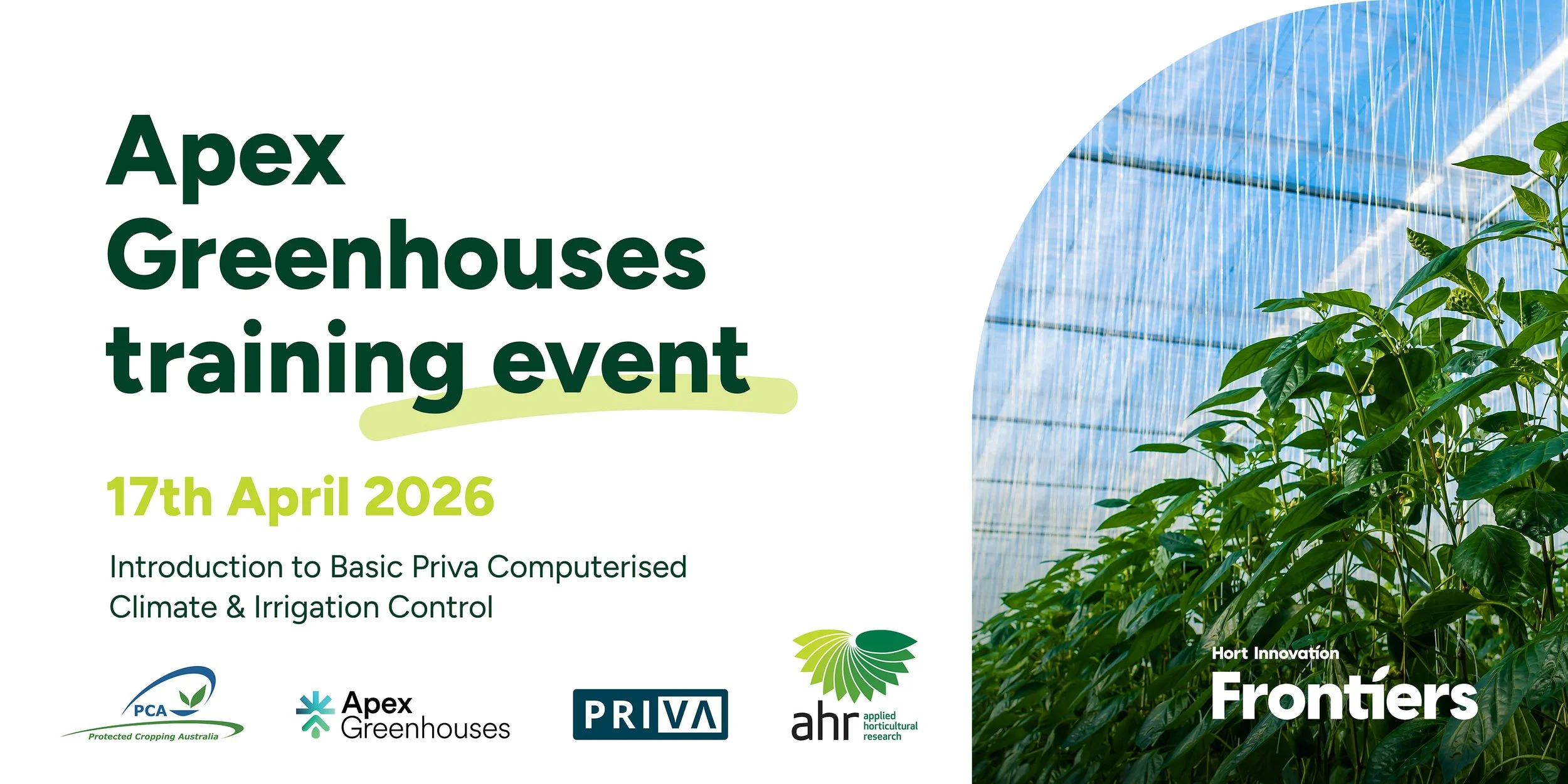 Apex Greenhouses training event

17th April 2026

Introduction to Basic Priva Computerised Climate & Irrigation Control

PCA
Protected Cropping Australia

Apex Greenhouses

PRIVA

ahr applied horticultural research

Hort Innovation
Frontiers